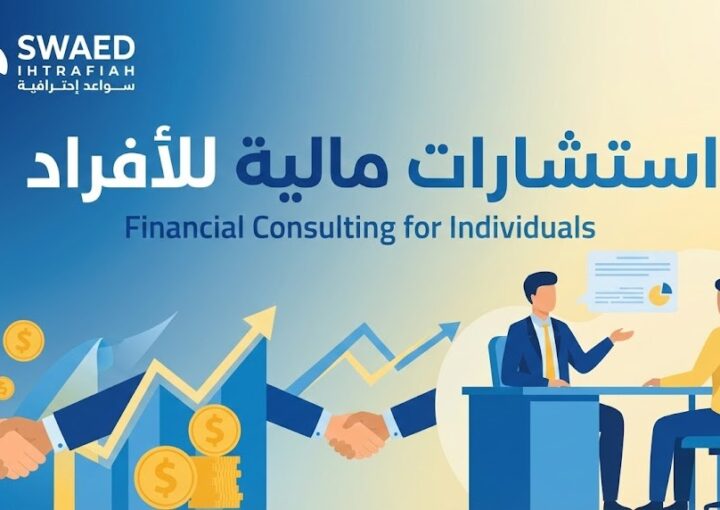 SWAED
IHTRAFIAH
سواعد إحترافية

استشارات مالية للأفراد
Financial Consulting for Individuals

$
$
$
$